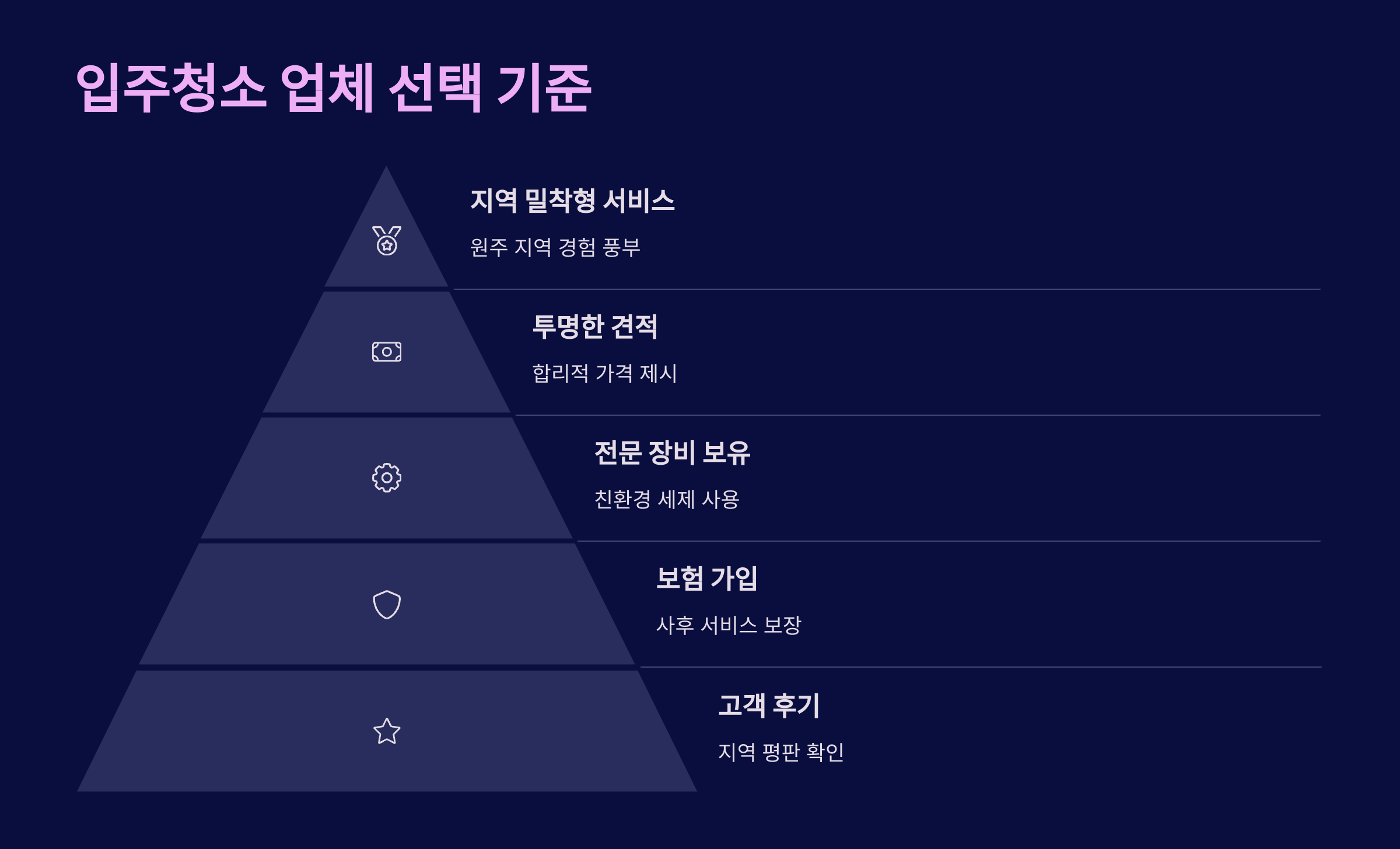 입주청소 업체 선택 기준

지역 밀착형 서비스

원주 지역 경험 풍부

투명한 견적

합리적 가격 제시

전문 장비 보유

친환경 세제 사용

보험 가입

사후 서비스 보장

고객 후기

지역 평판 확인